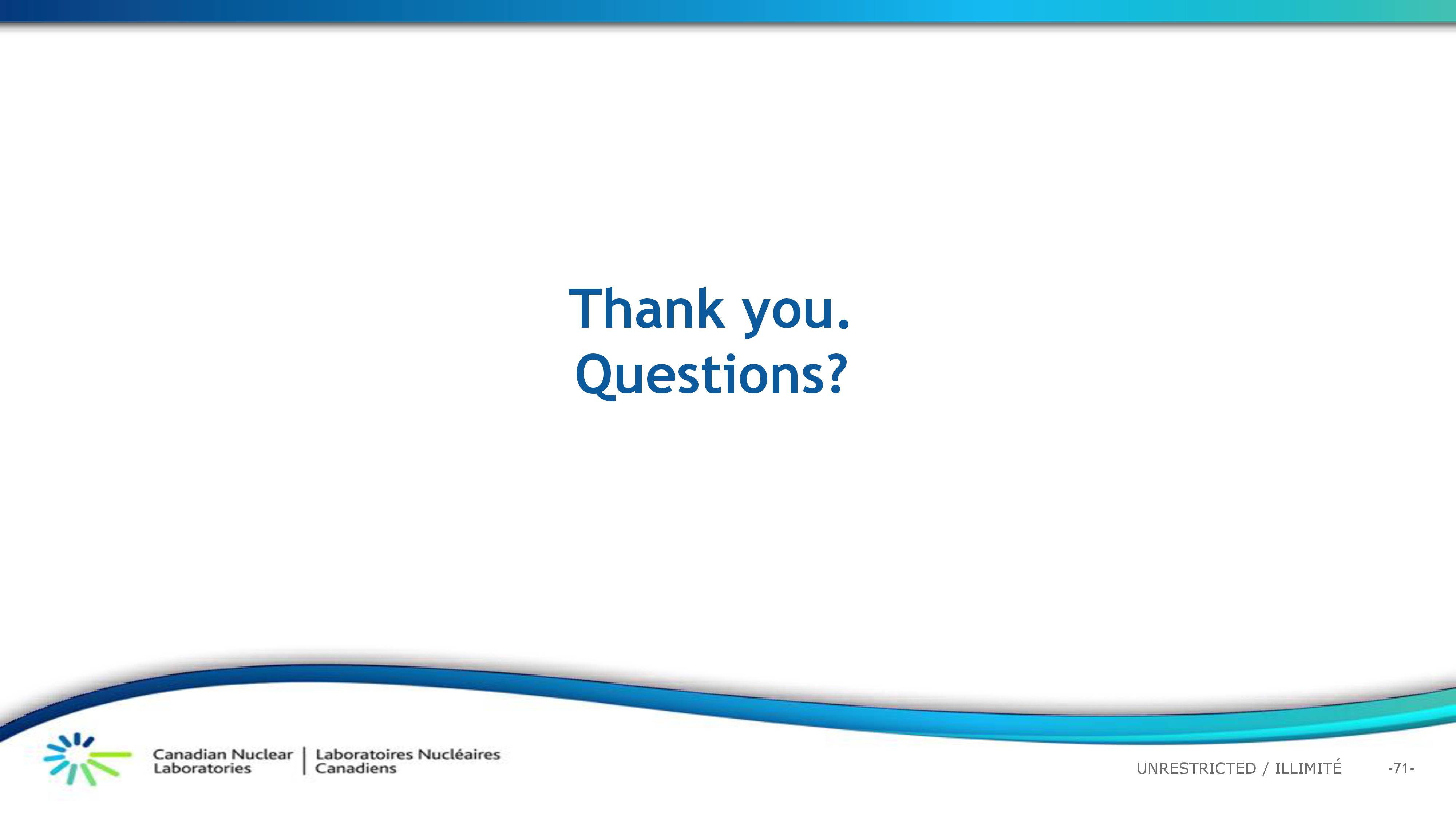 Thank you.
Questions?

Canadian Nuclear Laboratories | Laboratoires Nucléaires Canadiens

UNRESTRICTED / ILLIMITÉ -71-